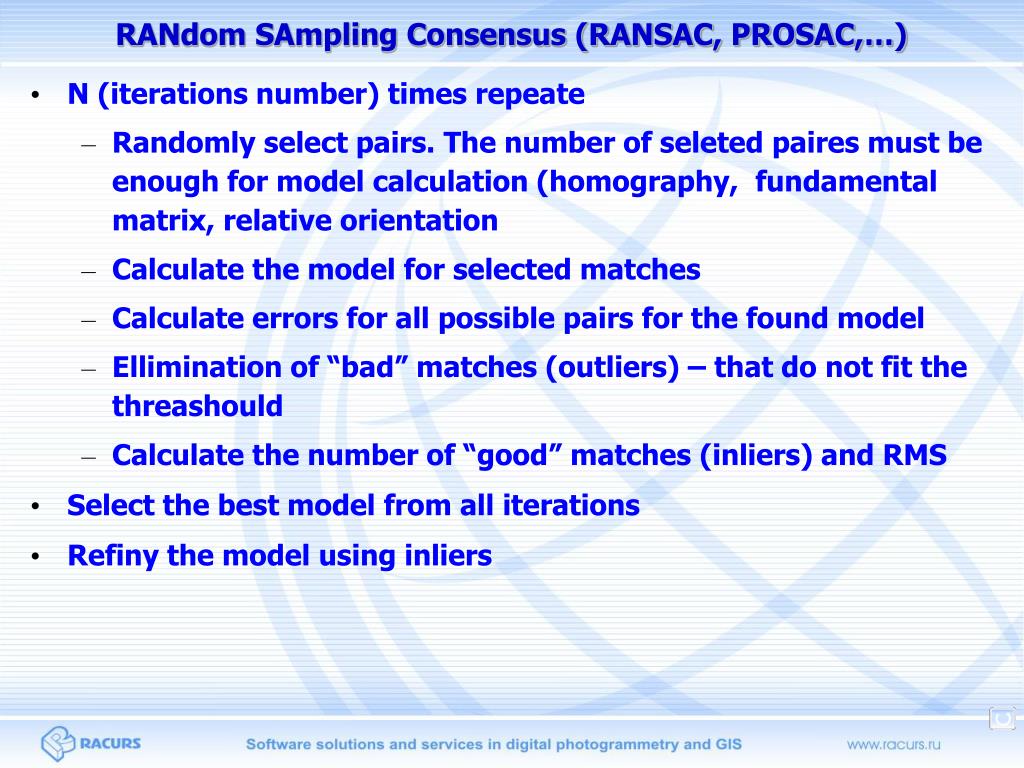 RANdom SAmpling Consensus (RANSAC, PROSAC,…)

• N (iterations number) times repeate
– Randomly select pairs. The number of seleted paires must be enough for model calculation (homography, fundamental matrix, relative orientation
– Calculate the model for selected matches
– Calculate errors for all possible pairs for the found model
– Ellimination of “bad” matches (outliers) – that do not fit the threashould
– Calculate the number of “good” matches (inliers) and RMS
• Select the best model from all iterations
• Refiny the model using inliers

RACURS
Software solutions and services in digital photogrammetry and GIS
www.racurs.ru